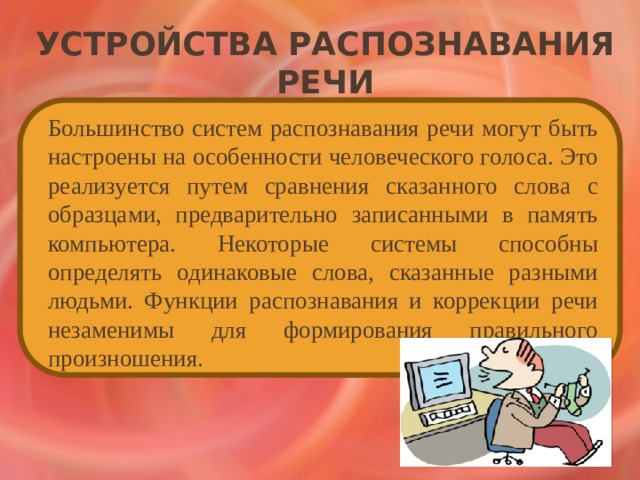 УСТРОЙСТВА РАСПОЗНАВАНИЯ РЕЧИ

Большинство систем распознавания речи могут быть настроены на особенности человеческого голоса. Это реализуется путем сравнения сказанного слова с образцами, предварительно записанными в память компьютера. Некоторые системы способны определять одинаковые слова, сказанные разными людьми. Функции распознавания и коррекции речи незаменимы для формирования правильного произношения.